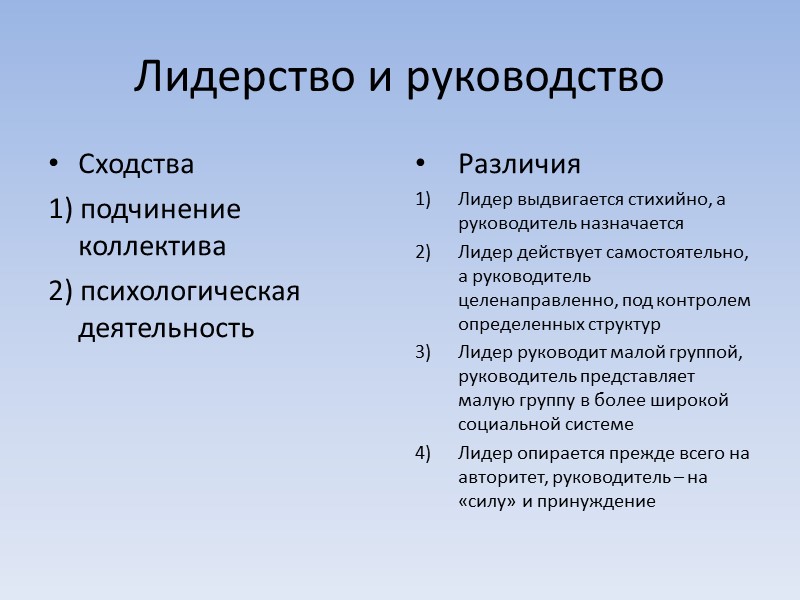 Лидерство и руководство

• Сходства

1) подчинение коллектива

2) психологическая деятельность

• Различия

1) Лидер выдвигается стихийно, а руководитель назначается

2) Лидер действует самостоятельно, а руководитель целенаправленно, под контролем определенных структур

3) Лидер руководит малой группой, руководитель представляет малую группу в более широкой социальной системе

4) Лидер опирается прежде всего на авторитет, руководитель – на «силу» и принуждение